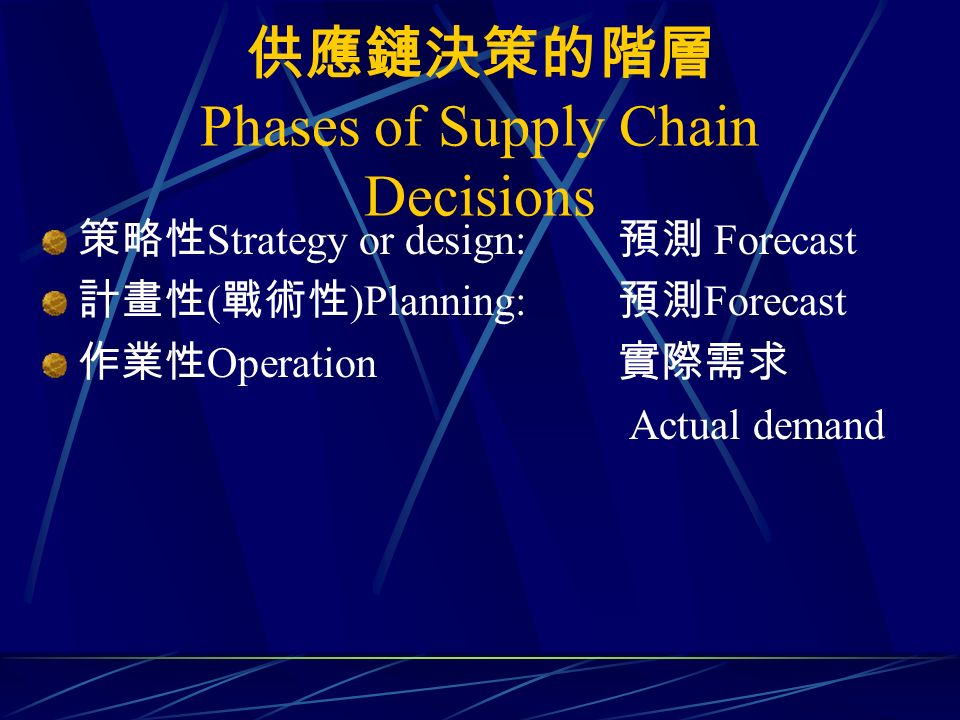 供應鏈決策的階層
Phases of Supply Chain Decisions

策略性Strategy or design: 預測 Forecast
計畫性(戰術性)Planning: 預測Forecast
作業性Operation 實際需求 Actual demand